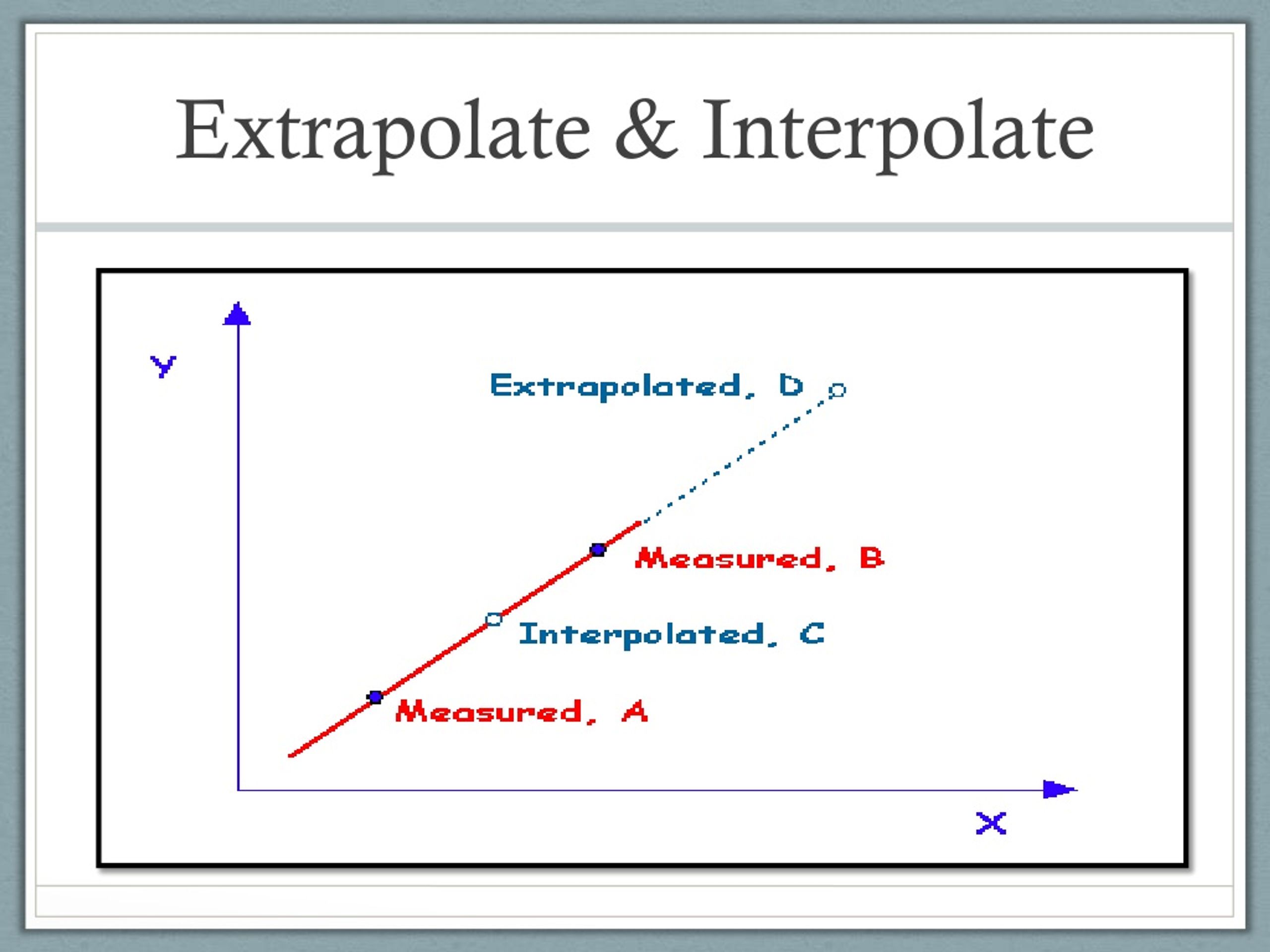 Extrapolate & Interpolate

Y

Extrapolated, D

Measured, B

Interpolated, C

Measured, A

X